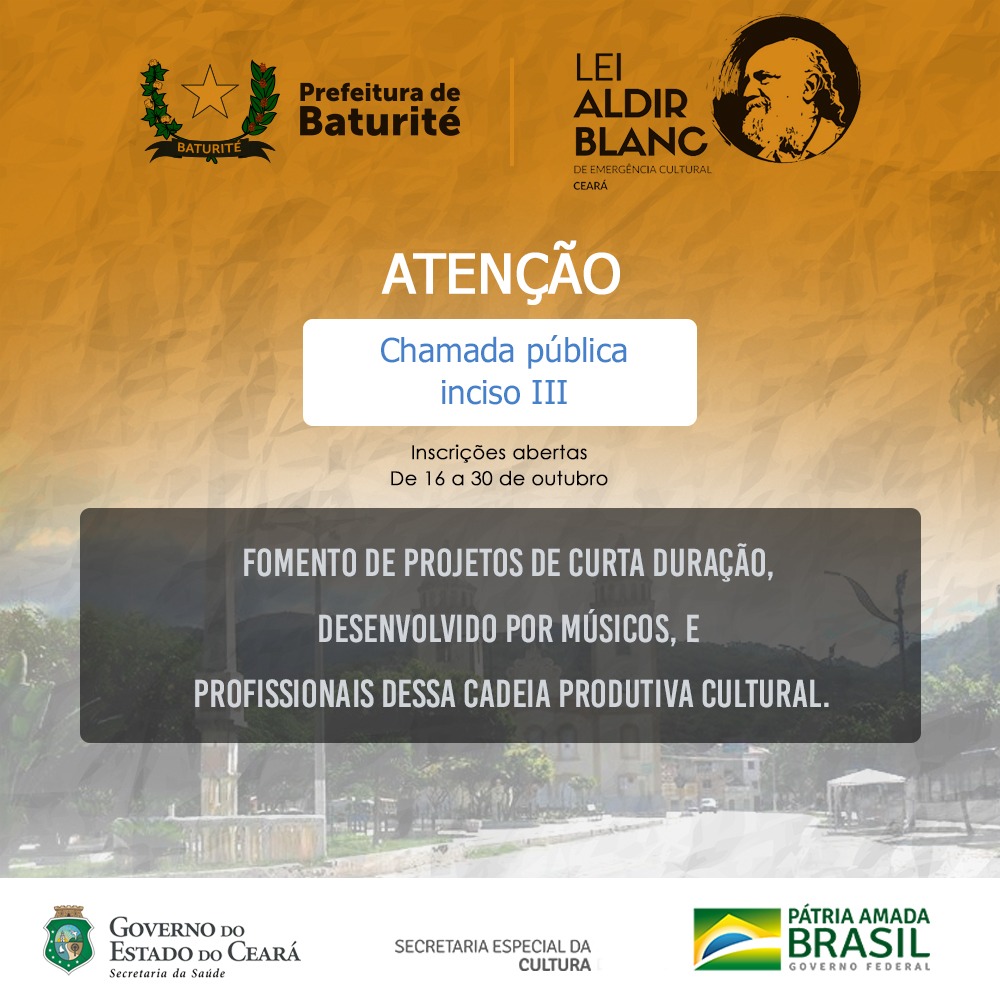 BATURITÉ

Prefeitura de Baturité

LEI ALDIR BLANC
DE EMERGÊNCIA CULTURAL
CEARÁ

ATENÇÃO

Chamada pública
inciso III

Inscrições abertas
De 16 a 30 de outubro

FOMENTO DE PROJETOS DE CURTA DURAÇÃO,
DESENVOLVIDO POR MÚSICOS, E
PROFISSIONAIS DESSA CADEIA PRODUTIVA CULTURAL.

GOVERNO DO ESTADO DO CEARÁ
Secretaria da Saúde

SECRETARIA ESPECIAL DA CULTURA

PÁTRIA AMADA BRASIL
GOVERNO FEDERAL